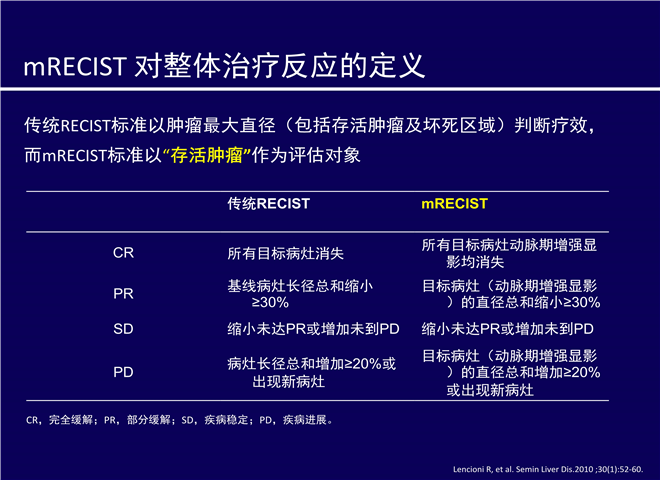 mRECIST 对整体治疗反应的定义

传统RECIST标准以肿瘤最大直径（包括存活肿瘤及坏死区域）判断疗效，而mRECIST标准以“存活肿瘤”作为评估对象

| | 传统RECIST | mRECIST |
|---|---|---|
| CR | 所有目标病灶消失 | 所有目标病灶动脉期增强显影均消失 |
| PR | 基线病灶长径总和缩小≥30% | 目标病灶（动脉期增强显影）的直径总和缩小≥30% |
| SD | 缩小未达PR或增加未到PD | 缩小未达PR或增加未到PD |
| PD | 病灶长径总和增加≥20%或出现新病灶 | 目标病灶（动脉期增强显影）的直径总和增加≥20%或出现新病灶 |

CR，完全缓解；PR，部分缓解；SD，疾病稳定；PD，疾病进展。

Lencioni R, et al. Semin Liver Dis.2010 ;30(1):52-60.